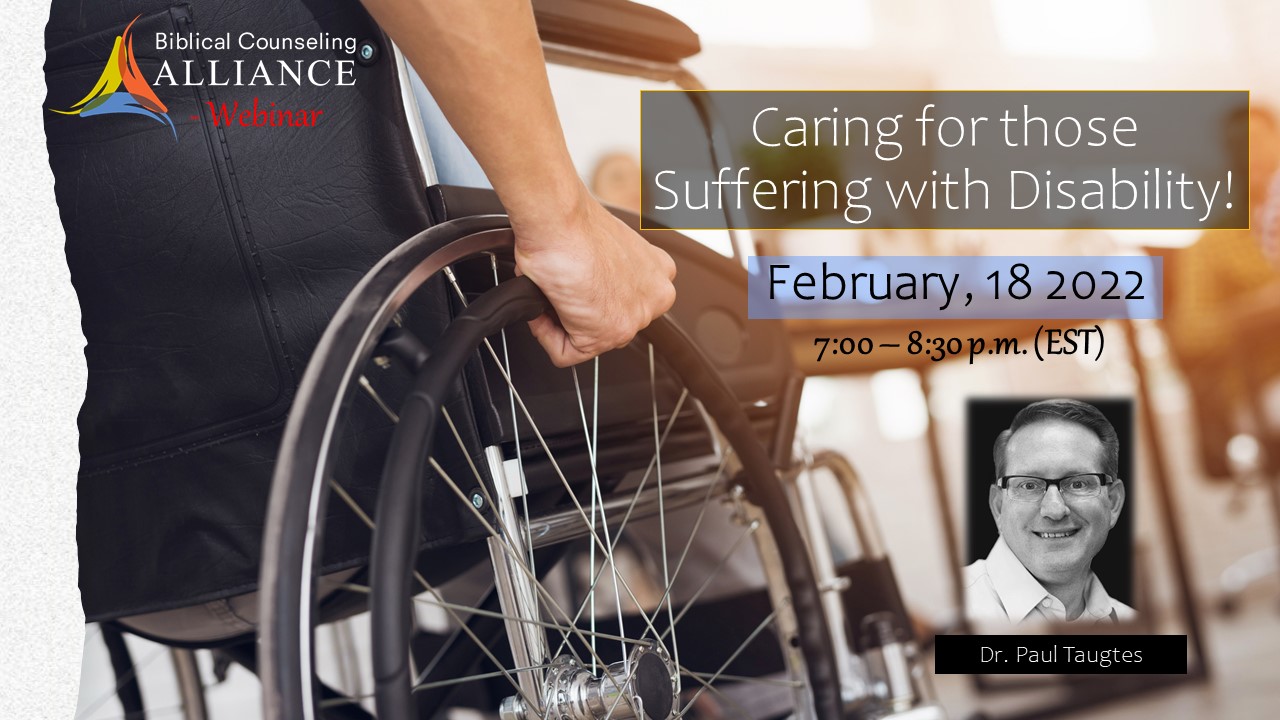 Biblical Counseling
ALLIANCE
Webinar

Caring for those Suffering with Disability!

February, 18 2022

7:00 – 8:30 p.m. (EST)

Dr. Paul Taugtes